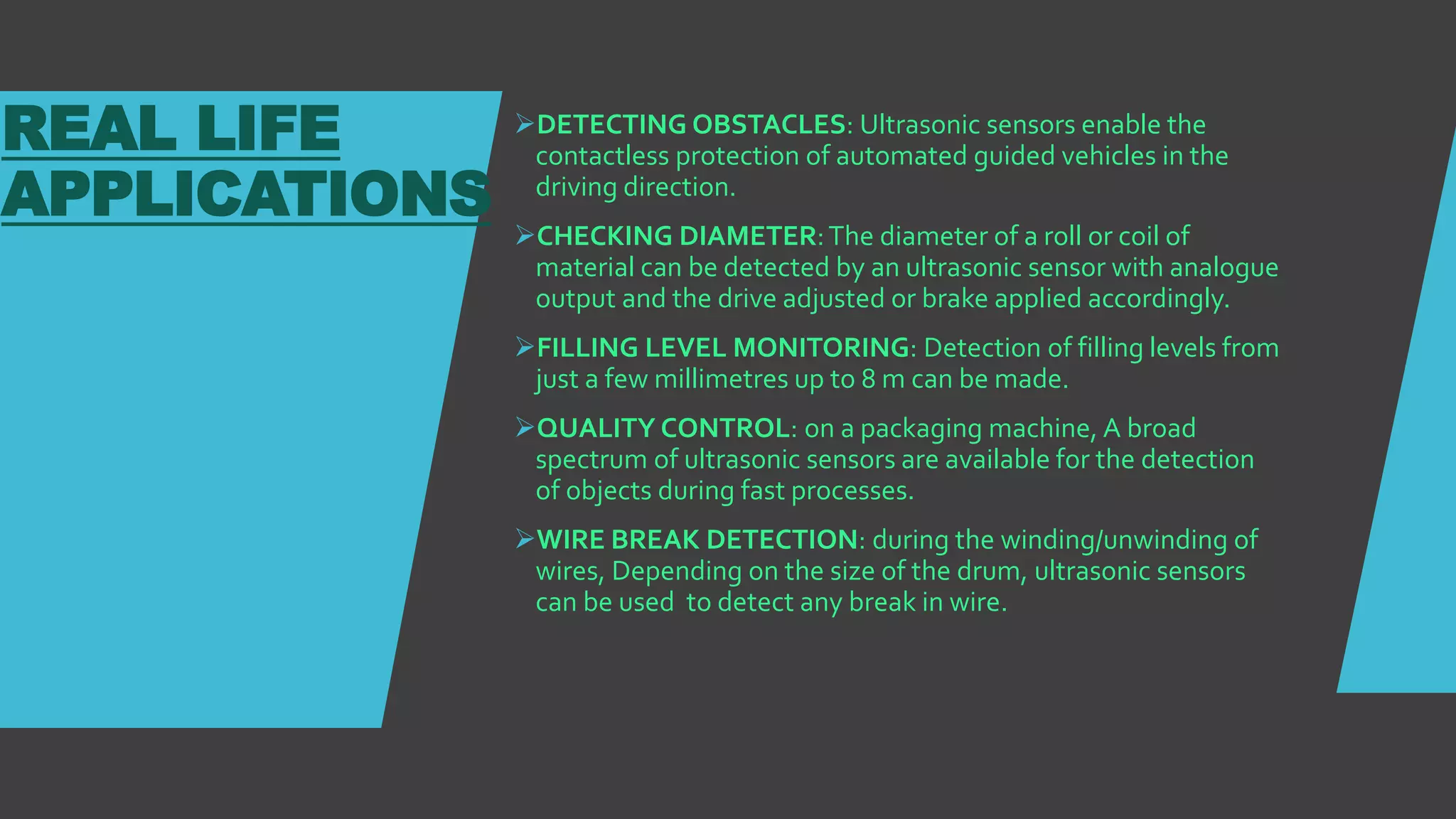 REAL LIFE APPLICATIONS

➢DETECTING OBSTACLES: Ultrasonic sensors enable the contactless protection of automated guided vehicles in the driving direction.

➢CHECKING DIAMETER: The diameter of a roll or coil of material can be detected by an ultrasonic sensor with analogue output and the drive adjusted or brake applied accordingly.

➢FILLING LEVEL MONITORING: Detection of filling levels from just a few millimetres up to 8 m can be made.

➢QUALITY CONTROL: on a packaging machine, A broad spectrum of ultrasonic sensors are available for the detection of objects during fast processes.

➢WIRE BREAK DETECTION: during the winding/unwinding of wires, Depending on the size of the drum, ultrasonic sensors can be used  to detect any break in wire.